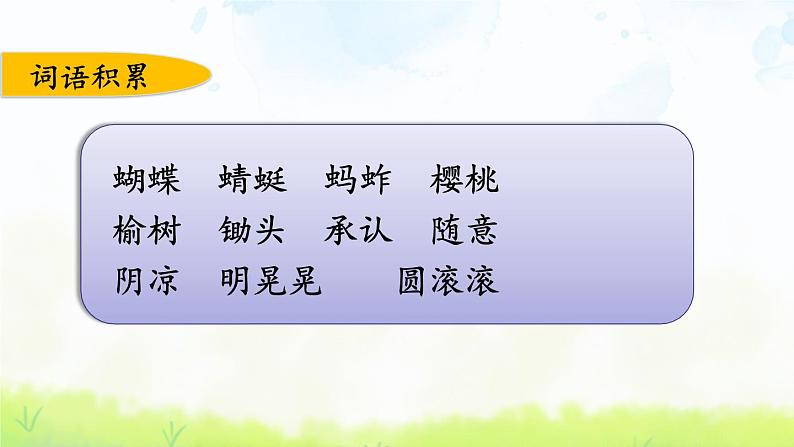 词语积累

蝴蝶　蜻蜓　蚂蚱　樱桃
榆树　锄头　承认　随意
阴凉　明晃晃　圆滚滚